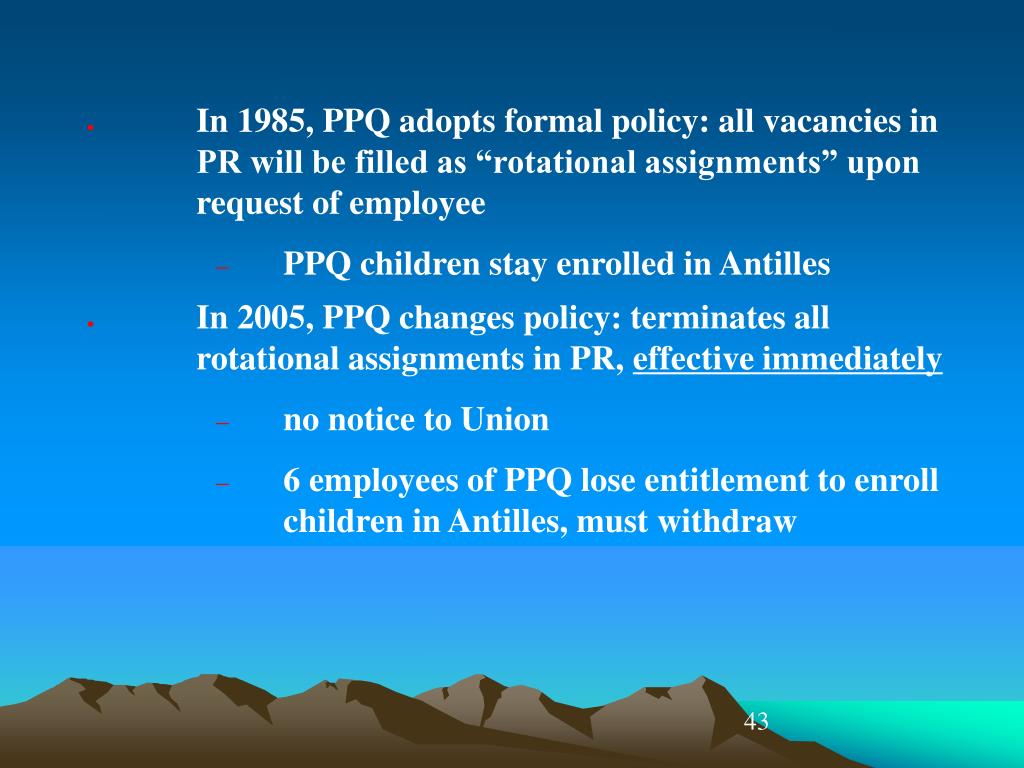 • In 1985, PPQ adopts formal policy: all vacancies in PR will be filled as “rotational assignments” upon request of employee

– PPQ children stay enrolled in Antilles

• In 2005, PPQ changes policy: terminates all rotational assignments in PR, effective immediately

– no notice to Union

– 6 employees of PPQ lose entitlement to enroll children in Antilles, must withdraw

43